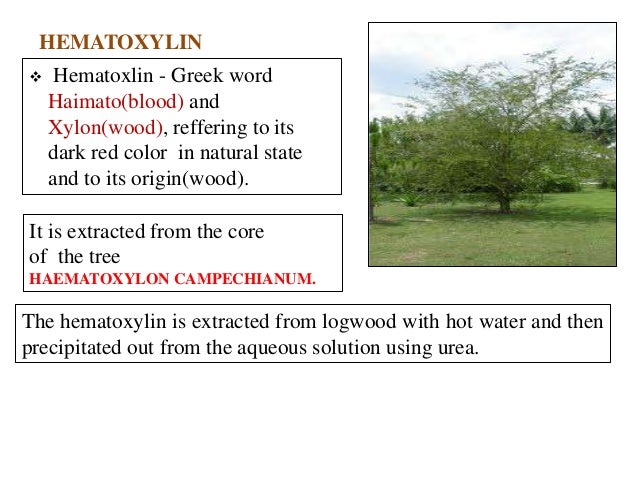 HEMATOXYLIN

❖ Hematoxlin - Greek word Haimato(blood) and Xylon(wood), reffering to its dark red color in natural state and to its origin(wood).

It is extracted from the core of the tree HAEMATOXYLON CAMPECHIANUM.

The hematoxylin is extracted from logwood with hot water and then precipitated out from the aqueous solution using urea.